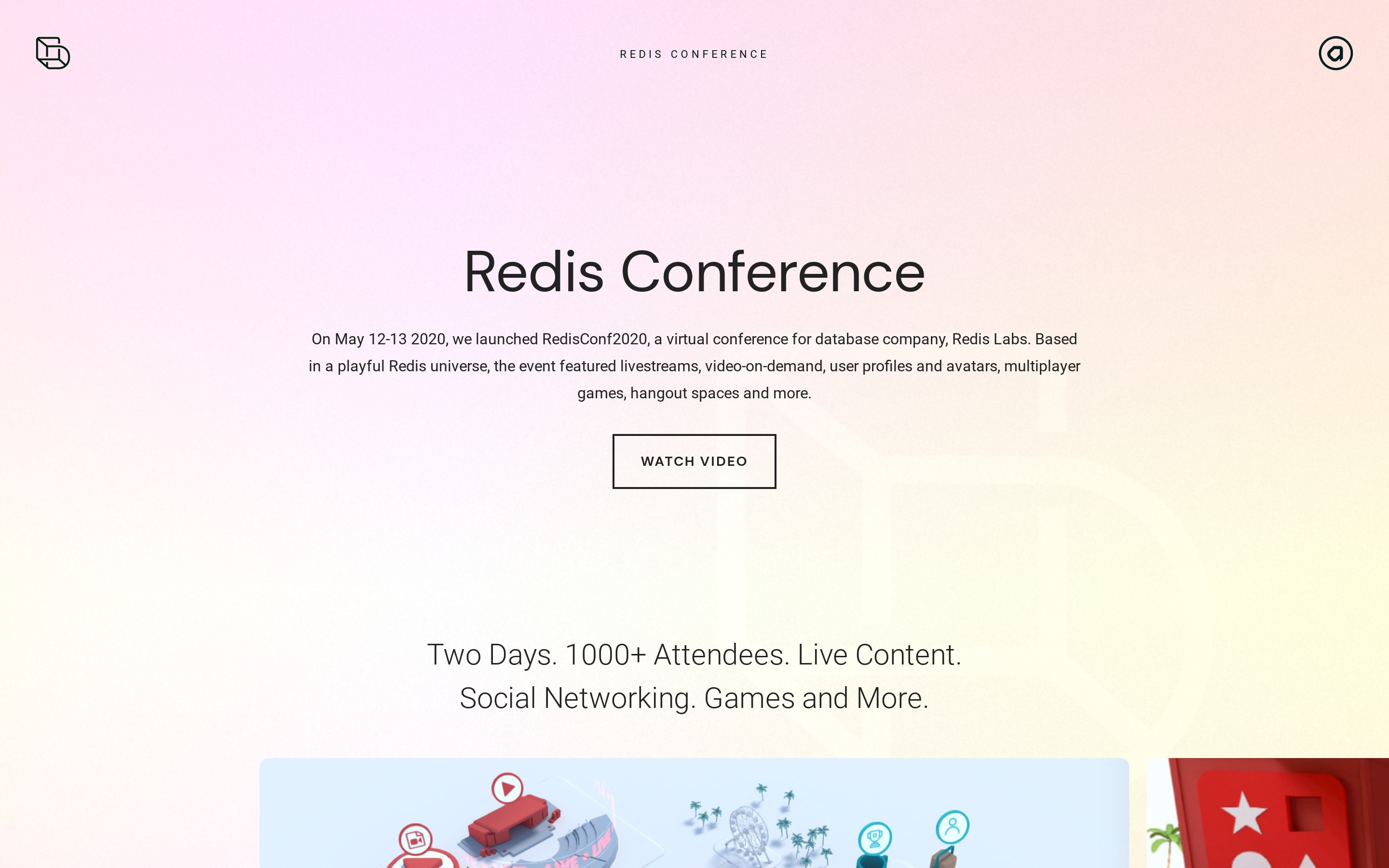 REDIS CONFERENCE

Redis Conference

On May 12-13 2020, we launched RedisConf2020, a virtual conference for database company, Redis Labs. Based in a playful Redis universe, the event featured livestreams, video-on-demand, user profiles and avatars, multiplayer games, hangout spaces and more.

WATCH VIDEO

Two Days. 1000+ Attendees. Live Content.
Social Networking. Games and More.